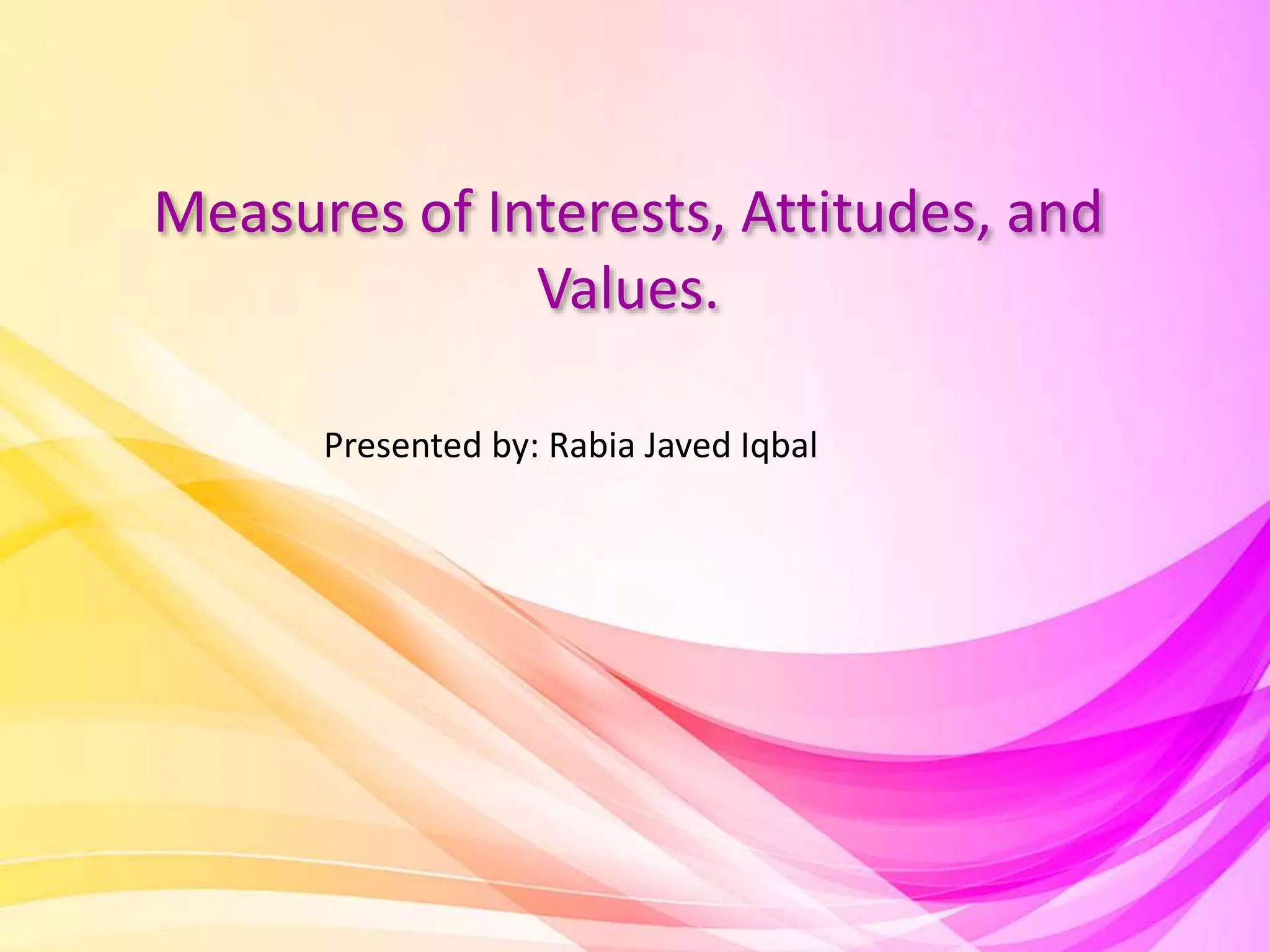 Measures of Interests, Attitudes, and Values.

Presented by: Rabia Javed Iqbal